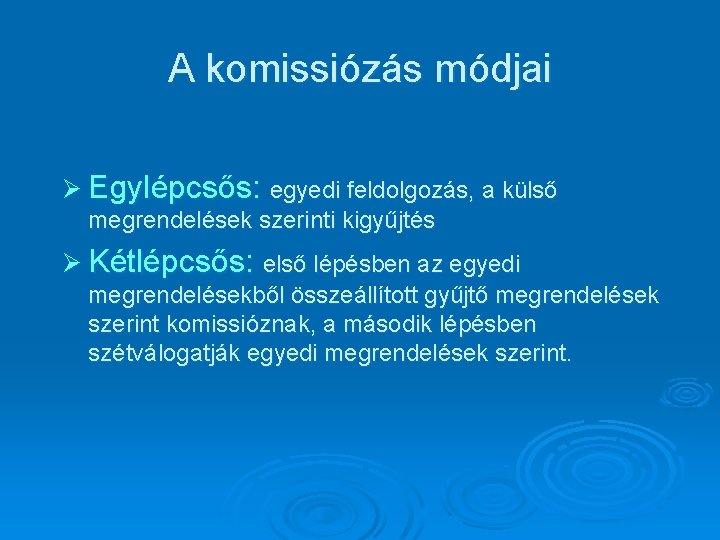 A komissiózás módjai

➢ Egylépcsős: egyedi feldolgozás, a külső megrendelések szerinti kigyűjtés

➢ Kétlépcsős: első lépésben az egyedi megrendelésekből összeállított gyűjtő megrendelések szerint komissióznak, a második lépésben szétválogatják egyedi megrendelések szerint.